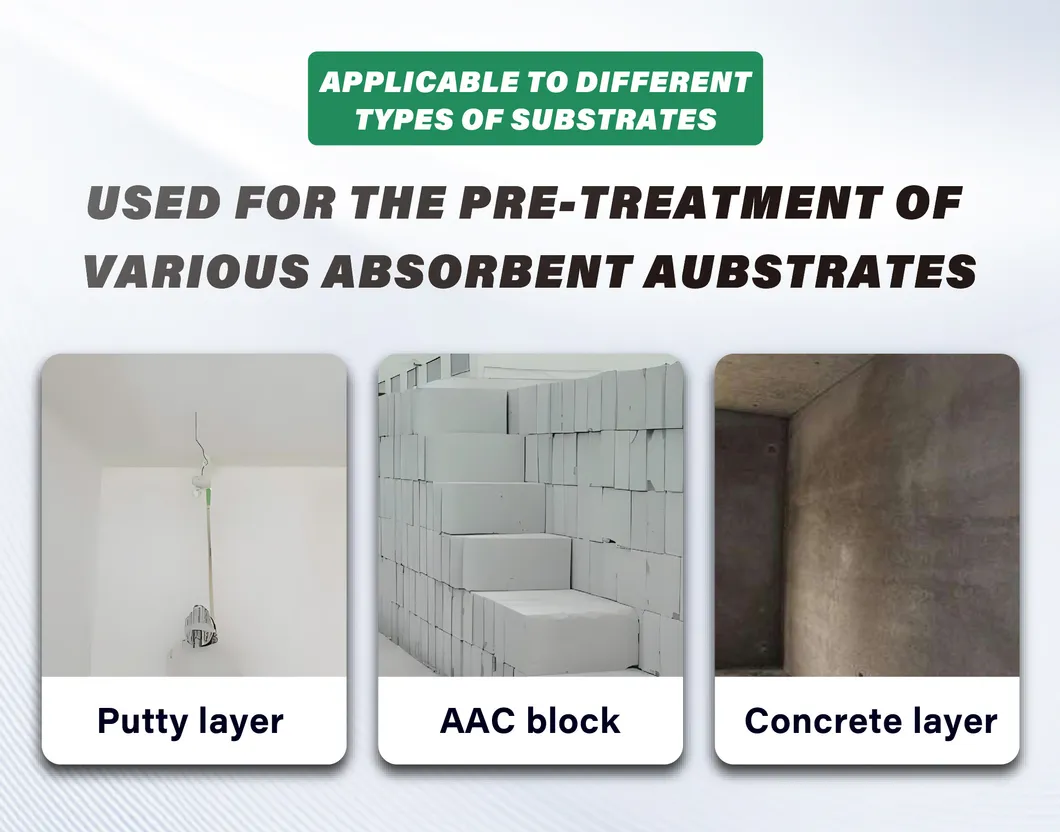 APPLICABLE TO DIFFERENT TYPES OF SUBSTRATES

USED FOR THE PRE-TREATMENT OF VARIOUS ABSORBENT AUBSTRATES

Putty layer

AAC block

Concrete layer